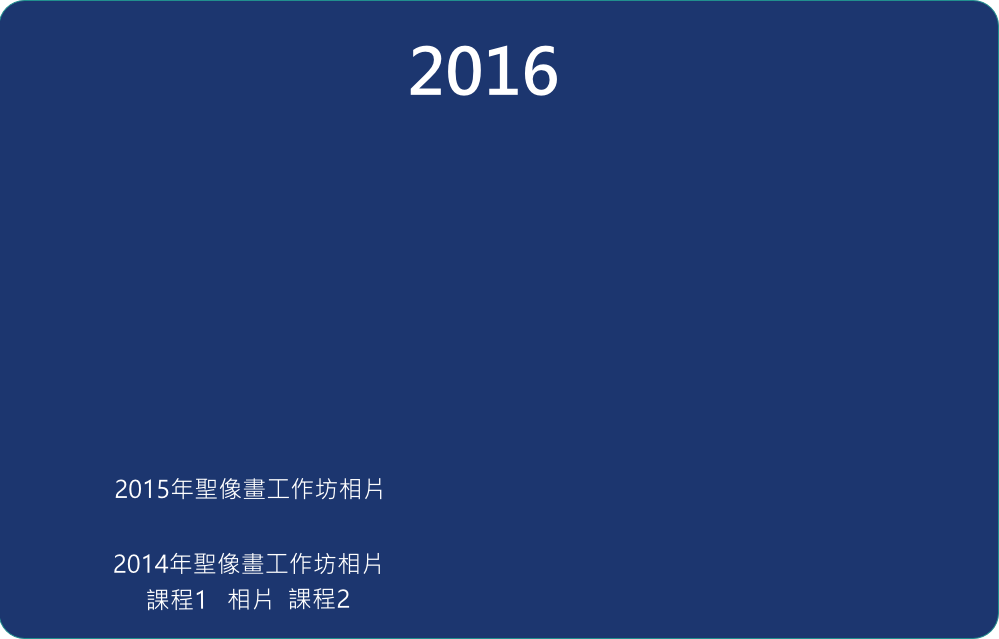 2016

2015年聖像畫工作坊相片

2014年聖像畫工作坊相片
課程1 相片 課程2